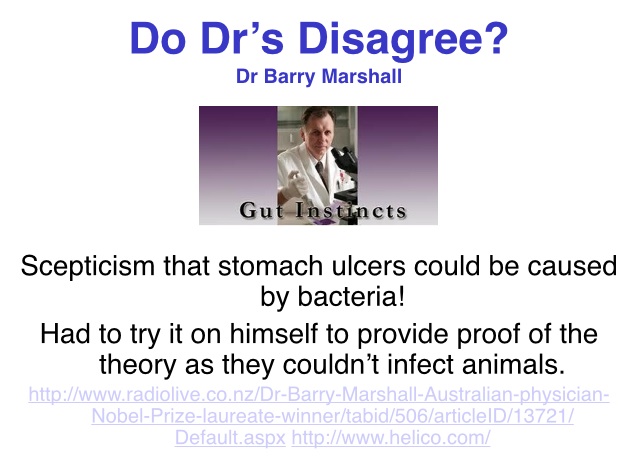 Do Dr’s Disagree?
Dr Barry Marshall

Gut Instincts

Scepticism that stomach ulcers could be caused by bacteria!

Had to try it on himself to provide proof of the theory as they couldn’t infect animals.

http://www.radiolive.co.nz/Dr-Barry-Marshall-Australian-physician-Nobel-Prize-laureate-winner/tabid/506/articleID/13721/Default.aspx http://www.helico.com/